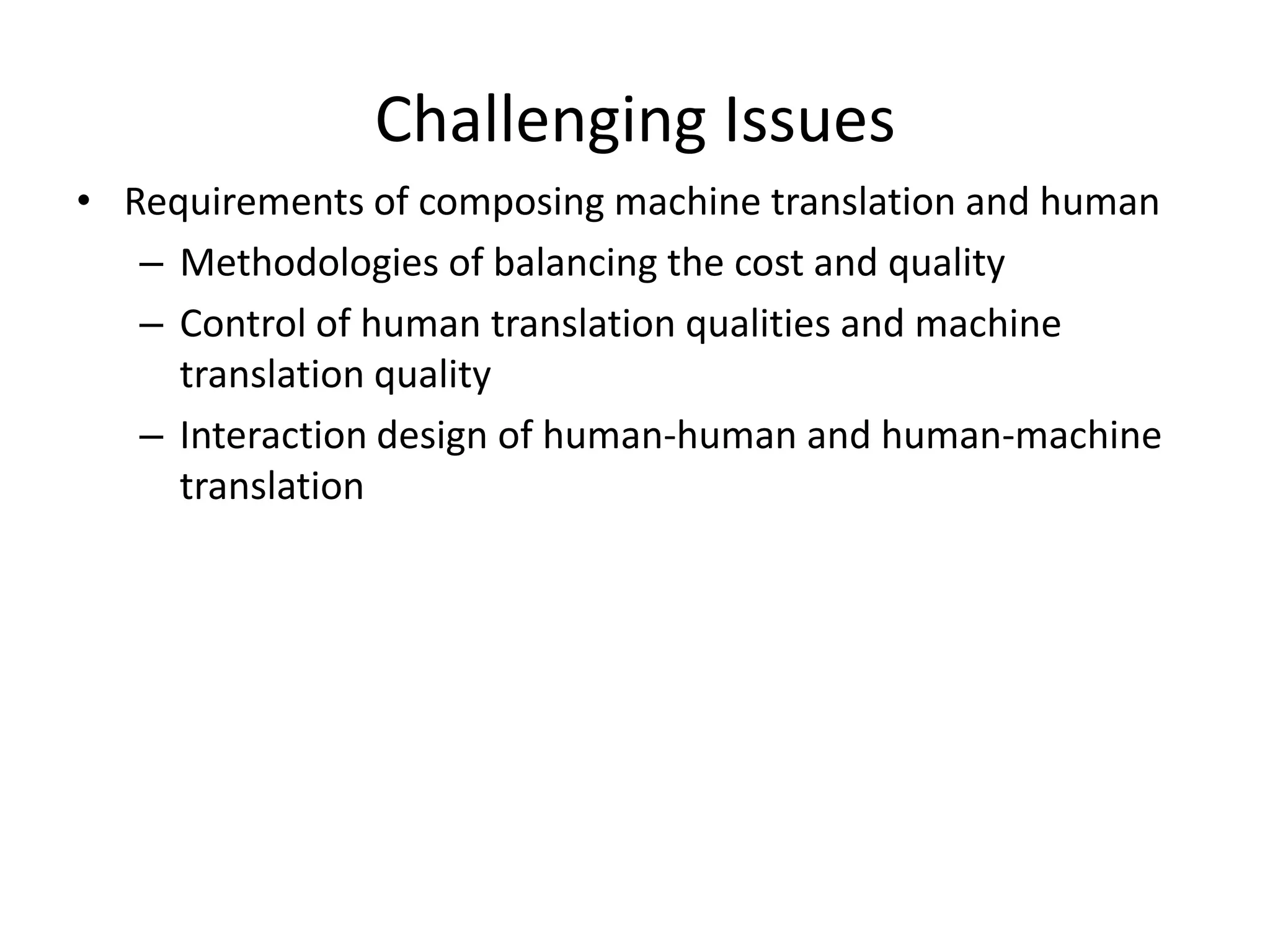 Challenging Issues

• Requirements of composing machine translation and human
  – Methodologies of balancing the cost and quality
  – Control of human translation qualities and machine translation quality
  – Interaction design of human-human and human-machine translation